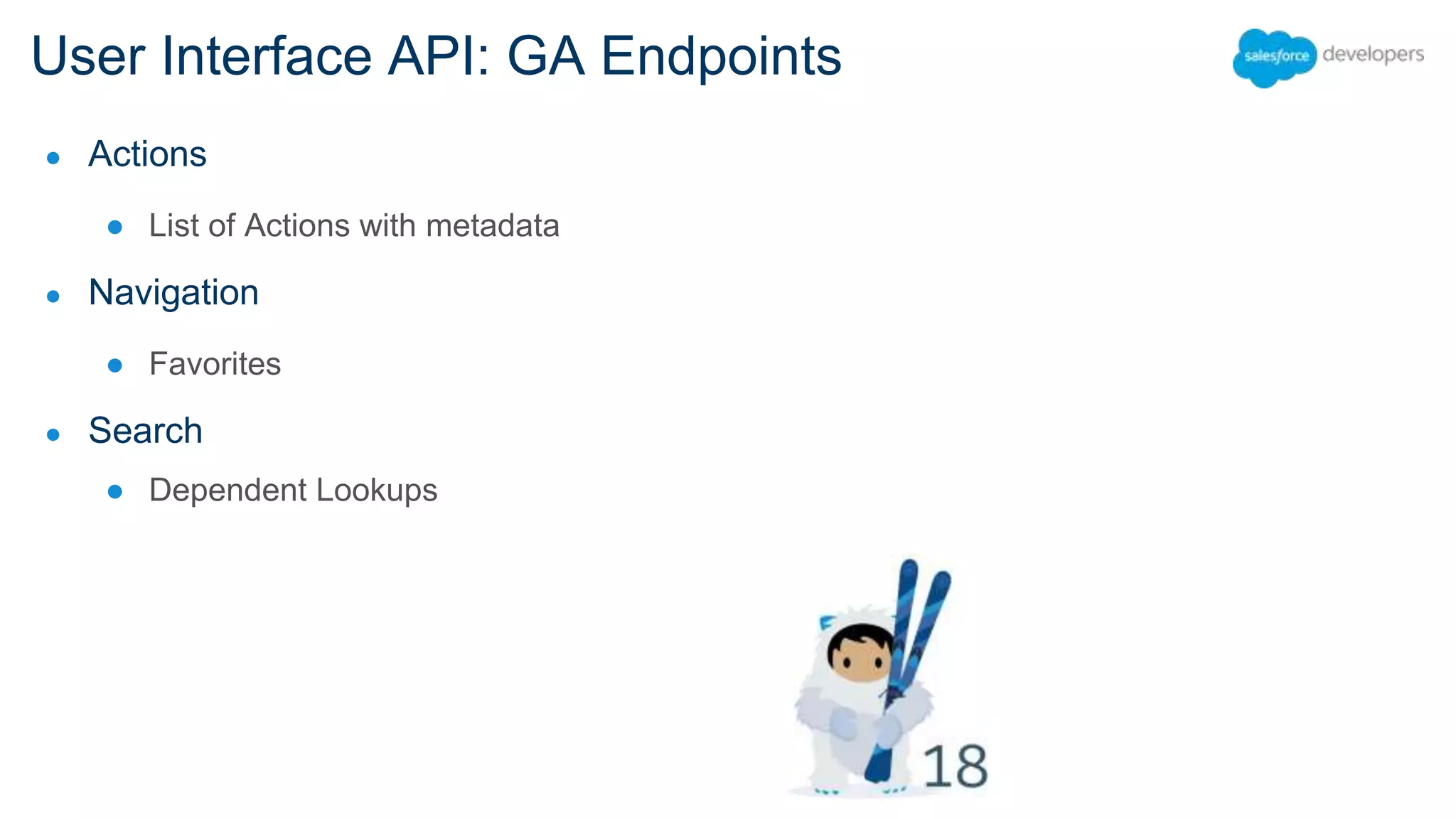 User Interface API: GA Endpoints

salesforce developers

- Actions
  - List of Actions with metadata
- Navigation
  - Favorites
- Search
  - Dependent Lookups

18